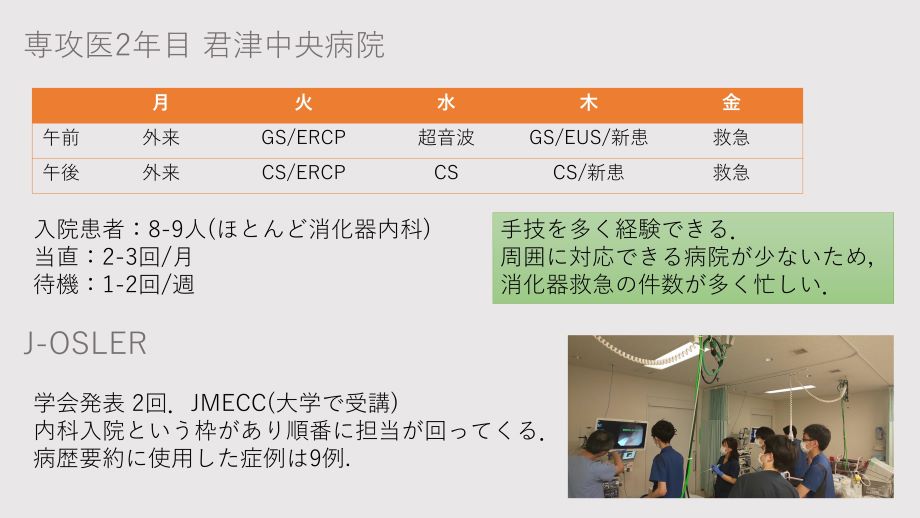 専攻医2年目 君津中央病院

| | 月 | 火 | 水 | 木 | 金 |
|---|---|---|---|---|---|
| 午前 | 外来 | GS/ERCP | 超音波 | GS/EUS/新患 | 救急 |
| 午後 | 外来 | CS/ERCP | CS | CS/新患 | 救急 |

入院患者：8-9人(ほとんど消化器内科)
当直：2-3回/月
待機：1-2回/週

手技を多く経験できる.
周囲に対応できる病院が少ないため,
消化器救急の件数が多く忙しい.

J-OSLER

学会発表 2回. JMECC(大学で受講)
内科入院という枠があり順番に担当が回ってくる.
病歴要約に使用した症例は9例.